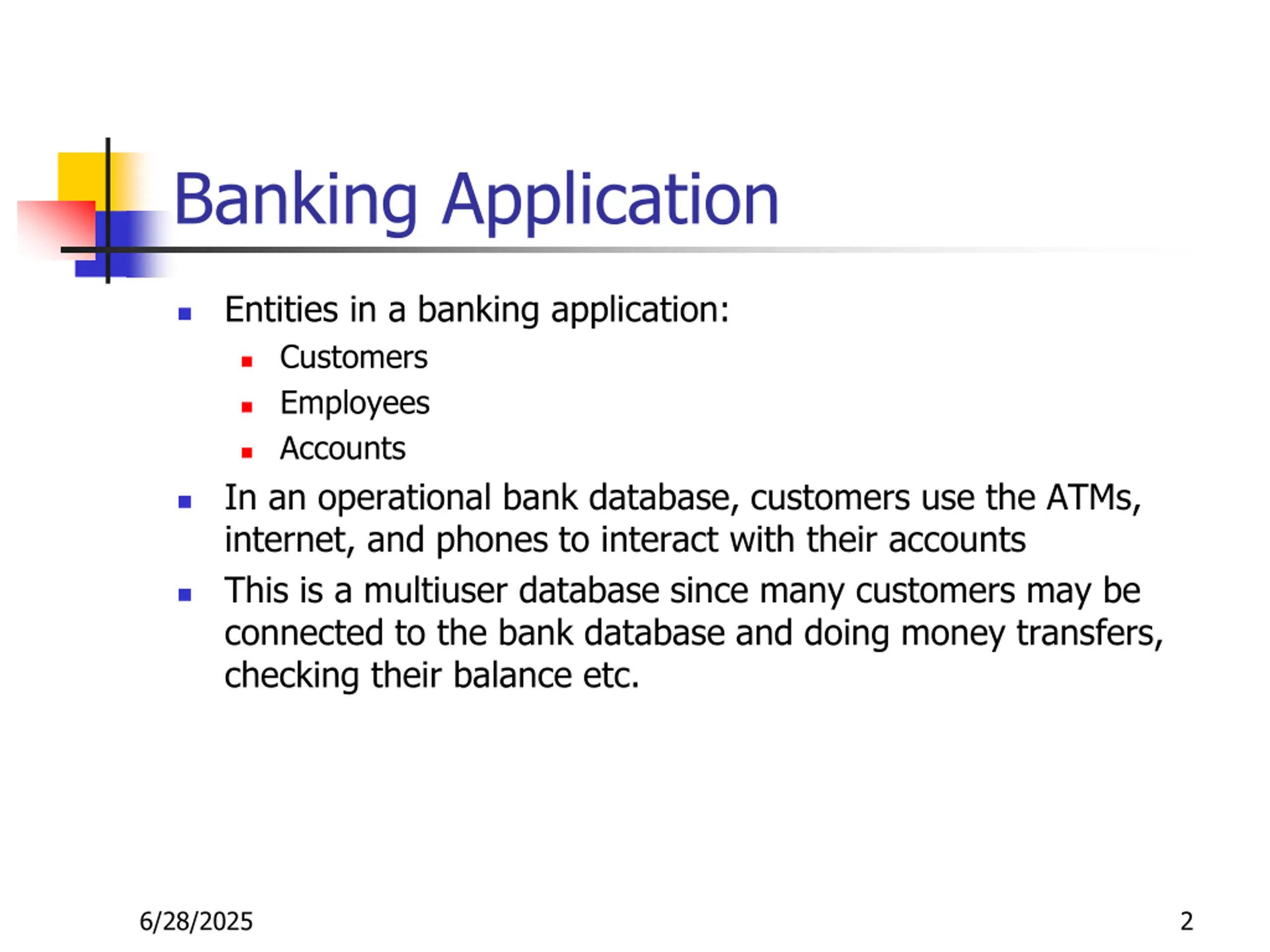 Banking Application

- Entities in a banking application:
  - Customers
  - Employees
  - Accounts
- In an operational bank database, customers use the ATMs, internet, and phones to interact with their accounts
- This is a multiuser database since many customers may be connected to the bank database and doing money transfers, checking their balance etc.

6/28/2025

2